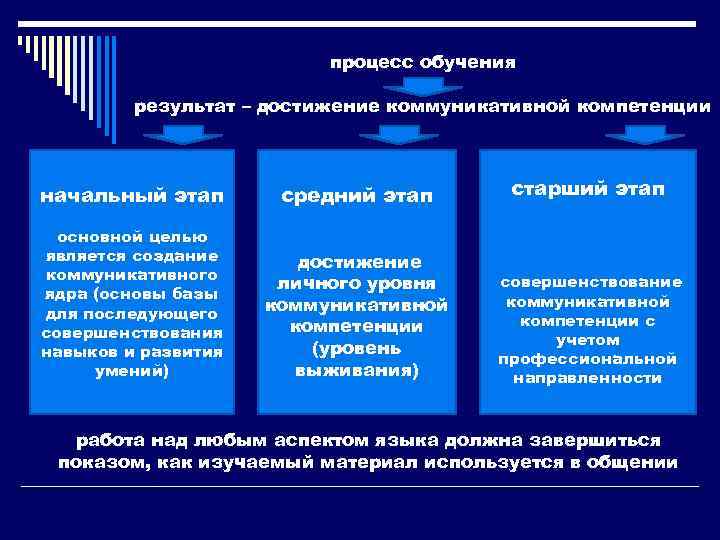 процесс обучения

результат – достижение коммуникативной компетенции

начальный этап

основной целью является создание коммуникативного ядра (основы базы для последующего совершенствования навыков и развития умений)

средний этап

достижение личного уровня коммуникативной компетенции (уровень выживания)

старший этап

совершенствование коммуникативной компетенции с учетом профессиональной направленности

работа над любым аспектом языка должна завершиться показом, как изучаемый материал используется в общении